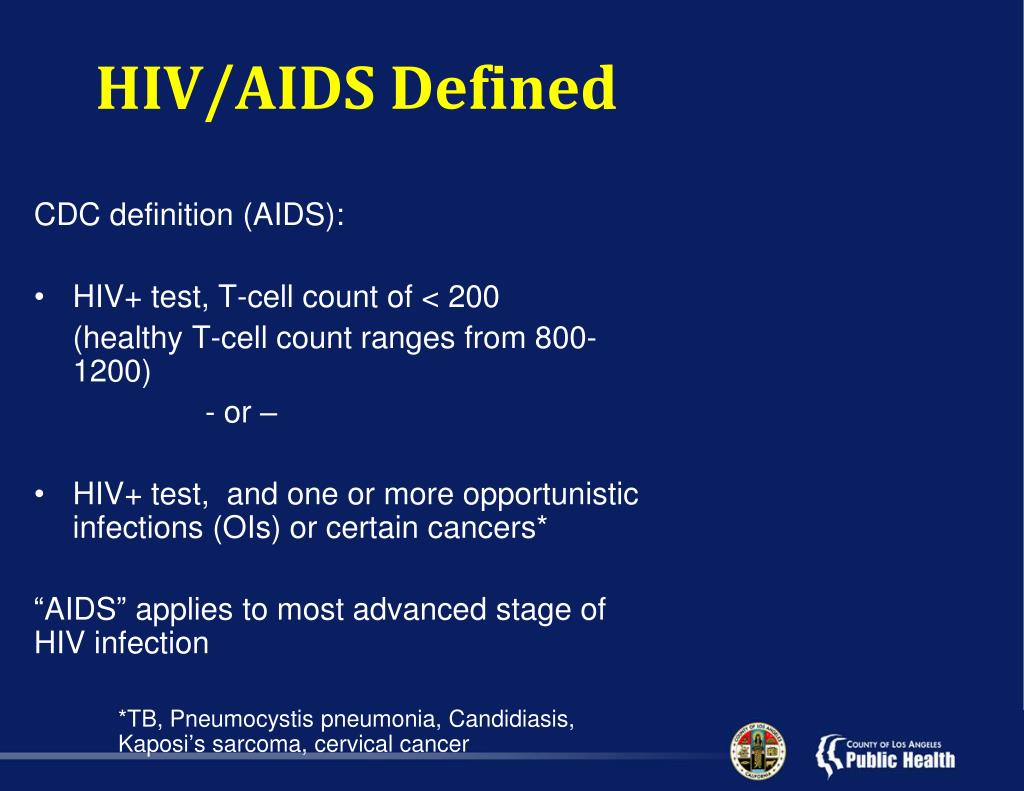 HIV/AIDS Defined

CDC definition (AIDS):

• HIV+ test, T-cell count of < 200
(healthy T-cell count ranges from 800-1200)
- or –

• HIV+ test, and one or more opportunistic infections (OIs) or certain cancers*

“AIDS” applies to most advanced stage of HIV infection

*TB, Pneumocystis pneumonia, Candidiasis, Kaposi’s sarcoma, cervical cancer

COUNTY OF LOS ANGELES
CALIFORNIA

COUNTY OF LOS ANGELES
Public Health